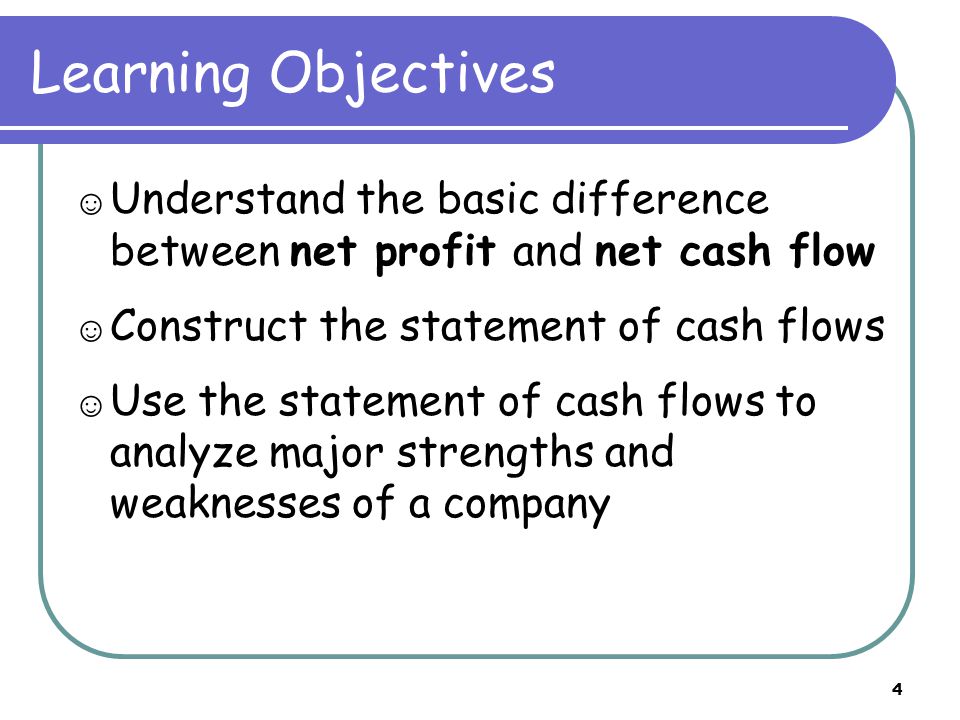 Learning Objectives

☺ Understand the basic difference between net profit and net cash flow

☺ Construct the statement of cash flows

☺ Use the statement of cash flows to analyze major strengths and weaknesses of a company

4